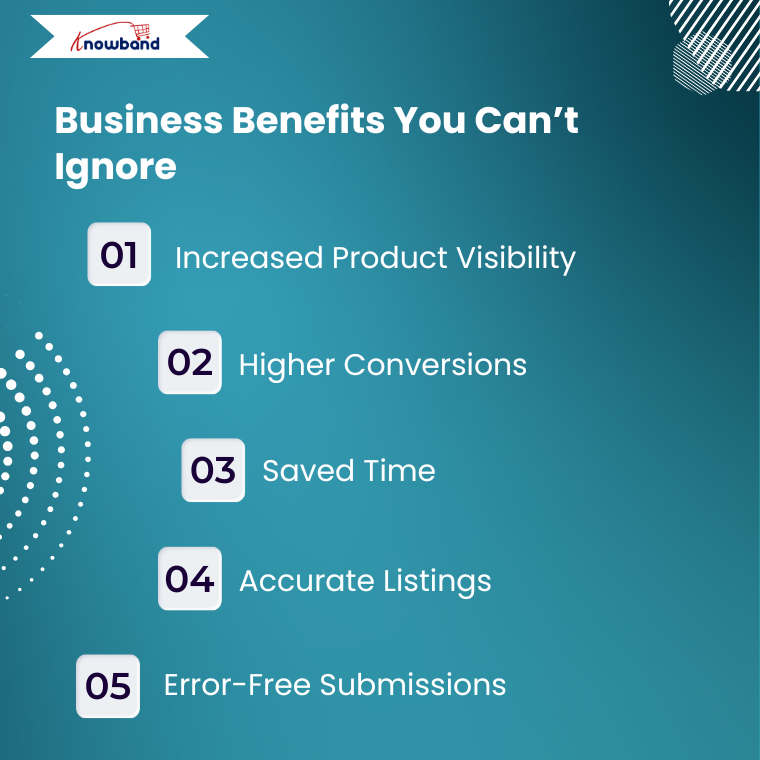 Knowband

Business Benefits You Can’t Ignore

01 Increased Product Visibility

02 Higher Conversions

03 Saved Time

04 Accurate Listings

05 Error-Free Submissions